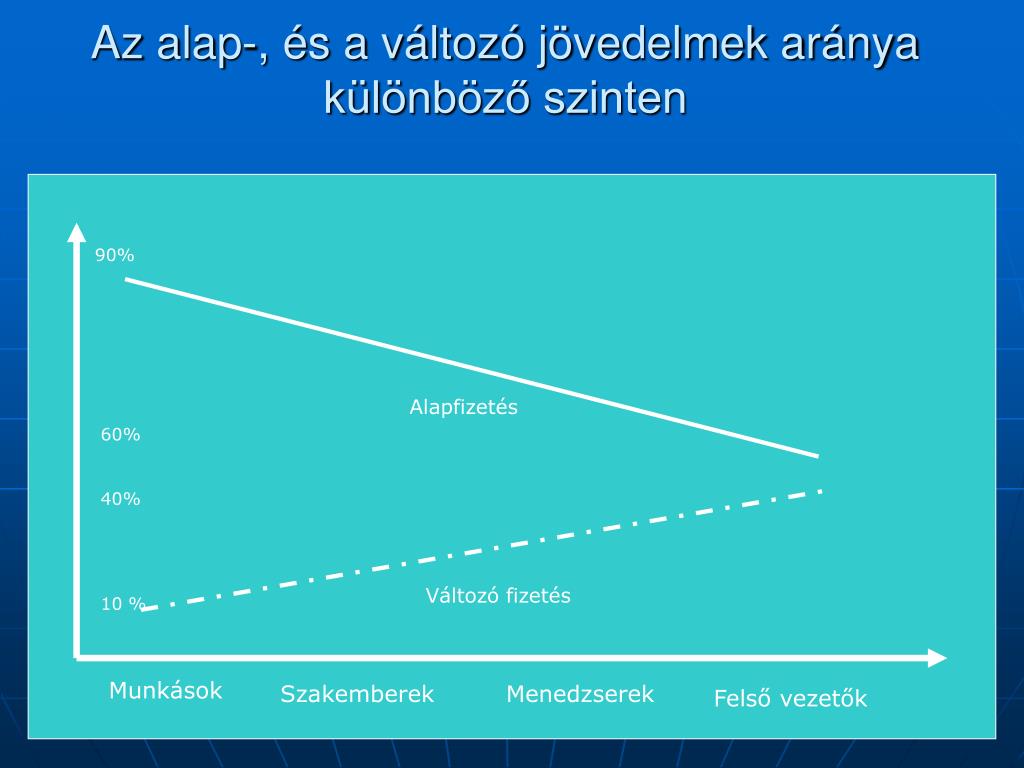 Az alap-, és a változó jövedelmek aránya különböző szinten

90%

Alapfizetés

60%

40%

Változó fizetés

10 %

Munkások

Szakemberek

Menedzserek

Felső vezetők